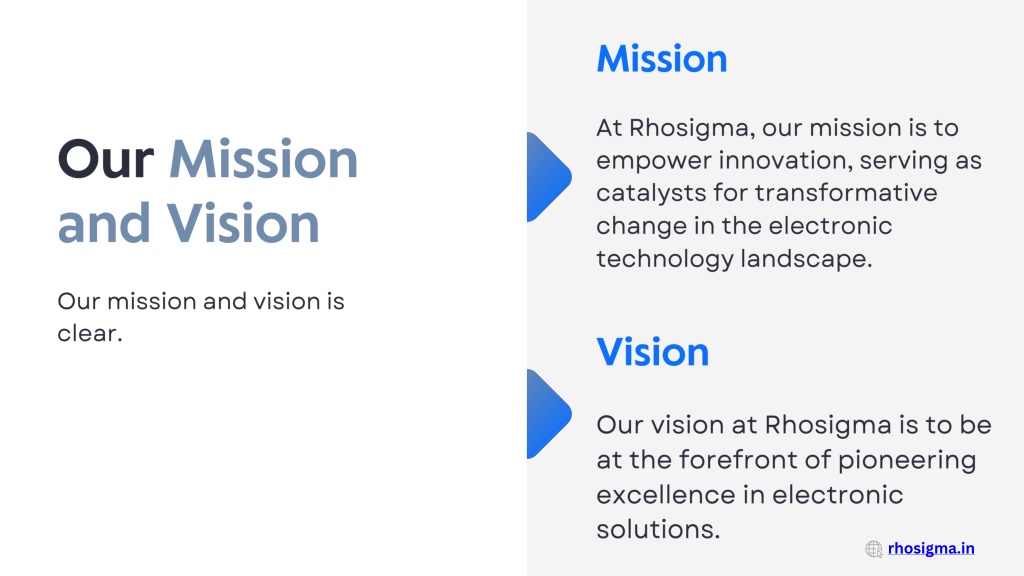 Our Mission and Vision

Our mission and vision is clear.

Mission

At Rhosigma, our mission is to empower innovation, serving as catalysts for transformative change in the electronic technology landscape.

Vision

Our vision at Rhosigma is to be at the forefront of pioneering excellence in electronic solutions.

rhosigma.in